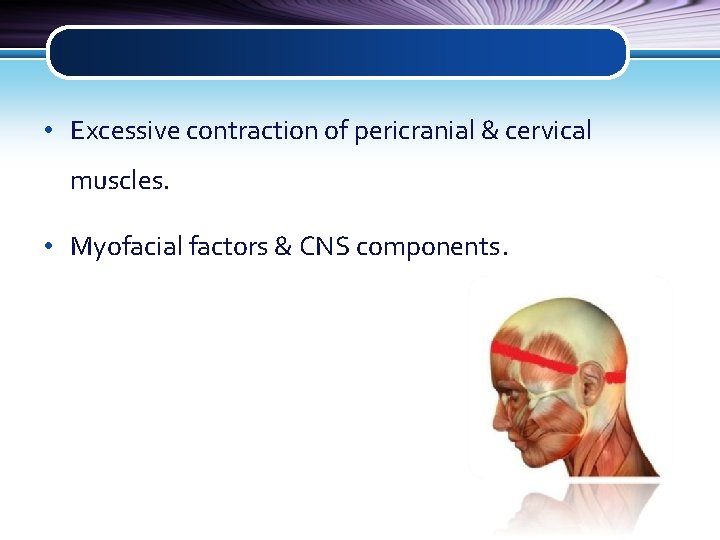 • Excessive contraction of pericranial & cervical muscles.

• Myofacial factors & CNS components.